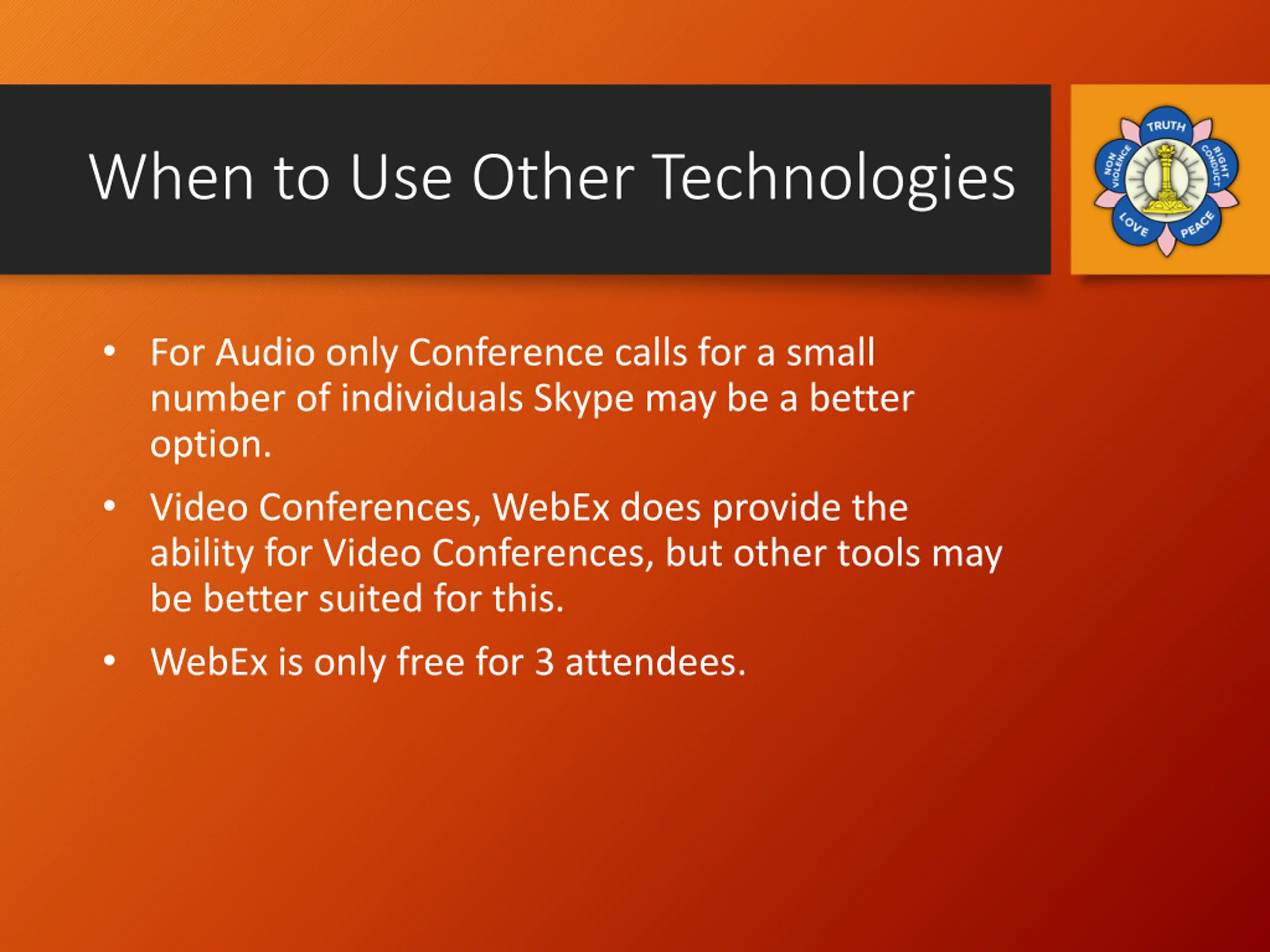 When to Use Other Technologies

TRUTH
RIGHT CONDUCT
PEACE
LOVE
NON VIOLENCE

• For Audio only Conference calls for a small number of individuals Skype may be a better option.

• Video Conferences, WebEx does provide the ability for Video Conferences, but other tools may be better suited for this.

• WebEx is only free for 3 attendees.